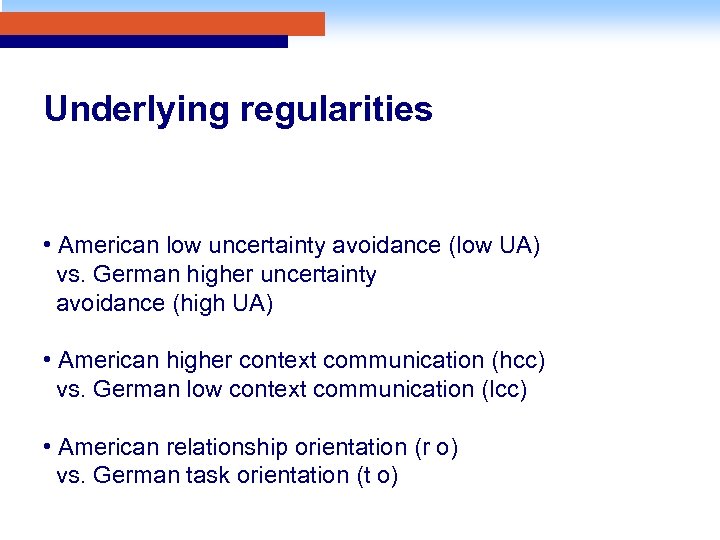 Underlying regularities

• American low uncertainty avoidance (low UA) vs. German higher uncertainty avoidance (high UA)

• American higher context communication (hcc) vs. German low context communication (lcc)

• American relationship orientation (r o) vs. German task orientation (t o)